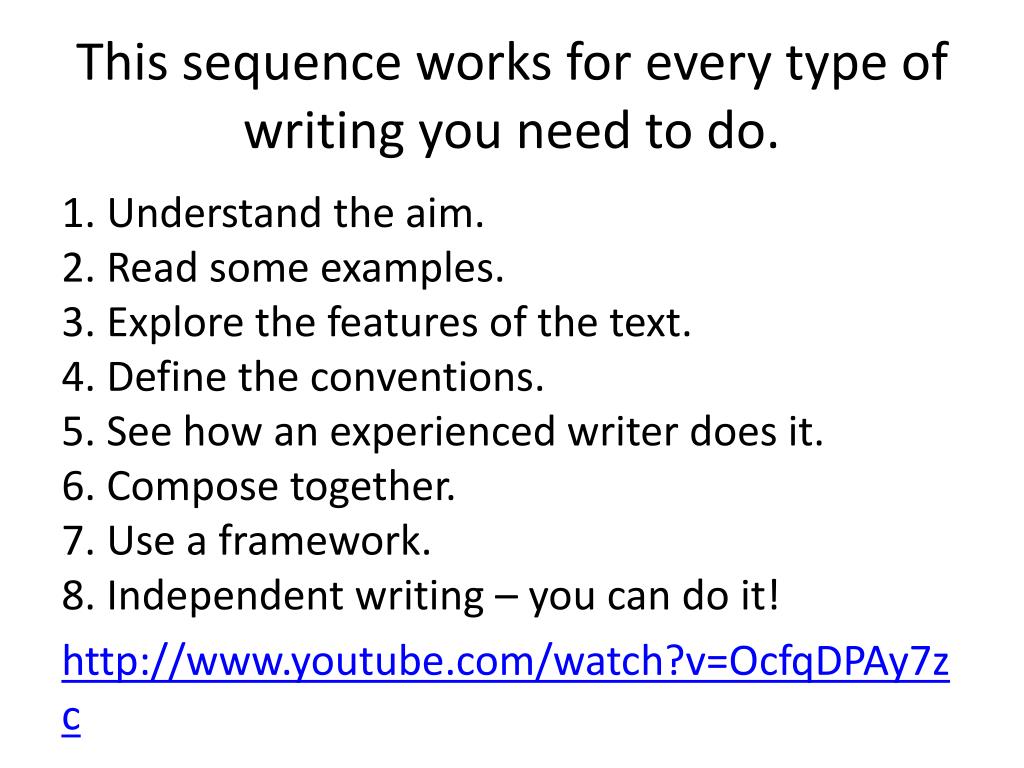 This sequence works for every type of writing you need to do.

1. Understand the aim.
2. Read some examples.
3. Explore the features of the text.
4. Define the conventions.
5. See how an experienced writer does it.
6. Compose together.
7. Use a framework.
8. Independent writing – you can do it!

http://www.youtube.com/watch?v=OcfqDPAy7zc